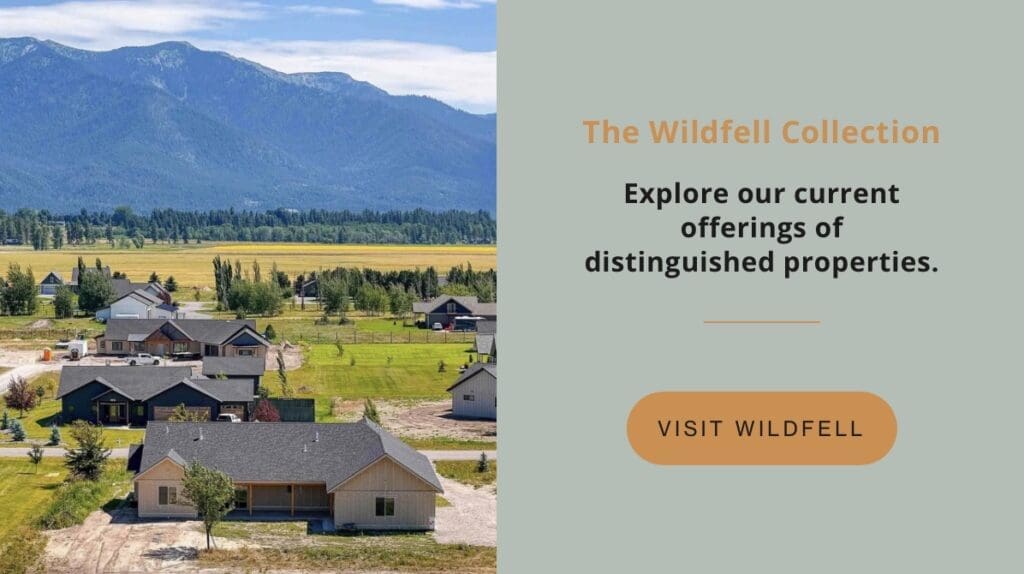 The Wildfell Collection

Explore our current offerings of distinguished properties.

VISIT WILDFELL